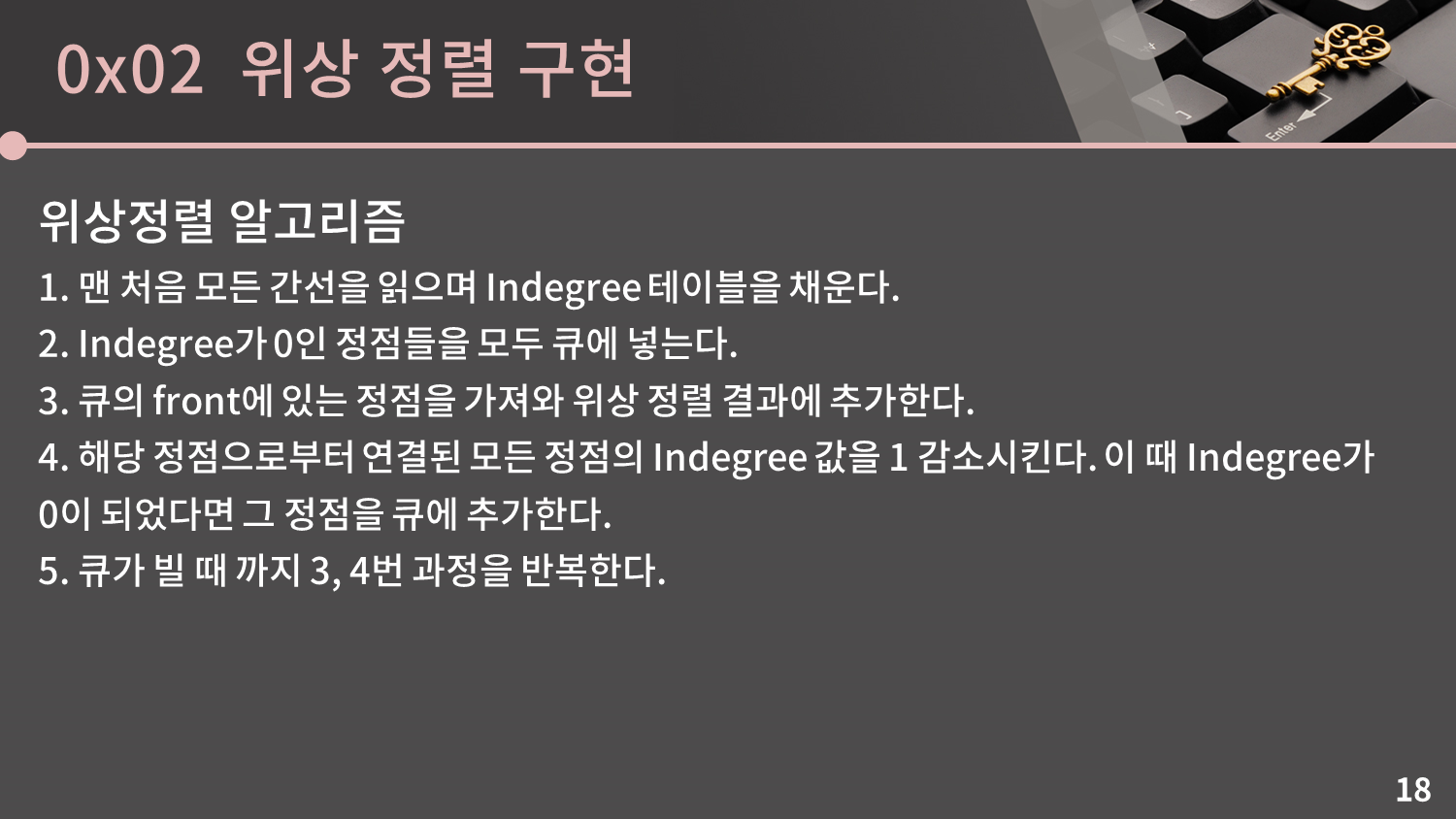 0x02 위상 정렬 구현

Enter

위상정렬 알고리즘

1. 맨 처음 모든 간선을 읽으며 Indegree 테이블을 채운다.

2. Indegree가 0인 정점들을 모두 큐에 넣는다.

3. 큐의 front에 있는 정점을 가져와 위상 정렬 결과에 추가한다.

4. 해당 정점으로부터 연결된 모든 정점의 Indegree 값을 1 감소시킨다. 이 때 Indegree가 0이 되었다면 그 정점을 큐에 추가한다.

5. 큐가 빌 때 까지 3, 4번 과정을 반복한다.

18